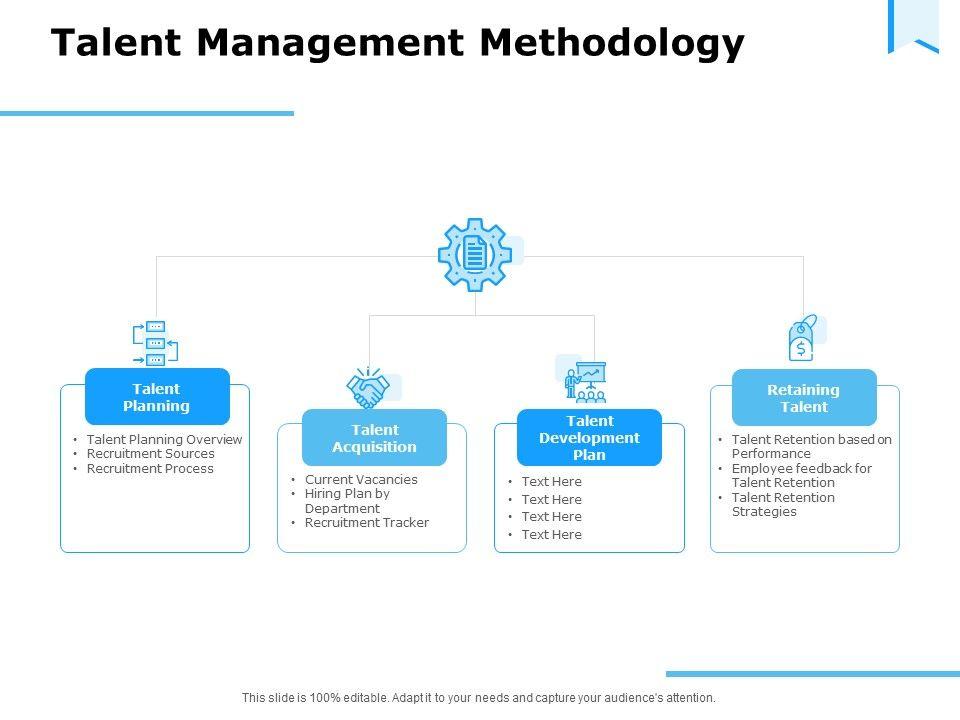 Talent Management Methodology

Talent Planning

• Talent Planning Overview
• Recruitment Sources
• Recruitment Process

Talent Acquisition

• Current Vacancies
• Hiring Plan by Department
• Recruitment Tracker

Talent Development Plan

• Text Here
• Text Here
• Text Here
• Text Here

Retaining Talent

• Talent Retention based on Performance
• Employee feedback for Talent Retention
• Talent Retention Strategies

This slide is 100% editable. Adapt it to your needs and capture your audience's attention.